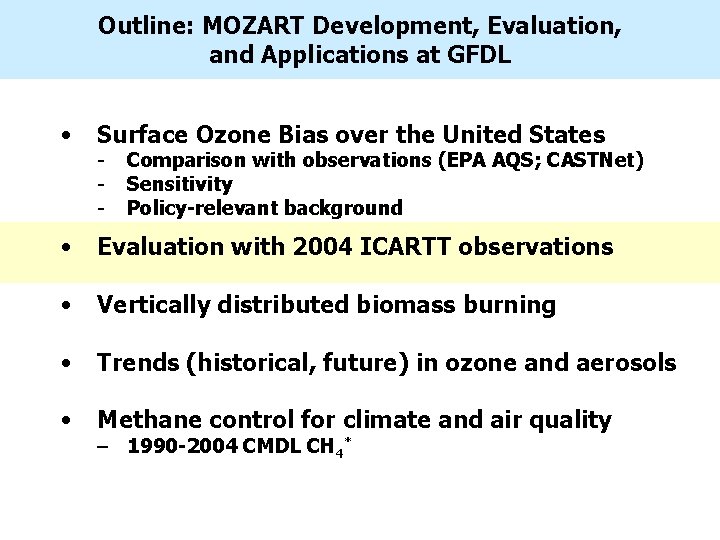 Outline: MOZART Development, Evaluation, and Applications at GFDL

• Surface Ozone Bias over the United States
- Comparison with observations (EPA AQS; CASTNet)
- Sensitivity
- Policy-relevant background

• Evaluation with 2004 ICARTT observations

• Vertically distributed biomass burning

• Trends (historical, future) in ozone and aerosols

• Methane control for climate and air quality
– 1990-2004 CMDL $CH_4^*$